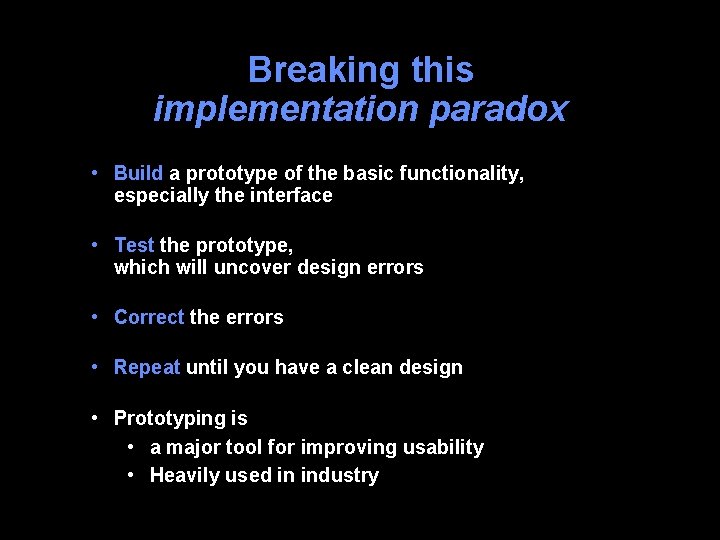 Breaking this
implementation paradox

• Build a prototype of the basic functionality, especially the interface

• Test the prototype, which will uncover design errors

• Correct the errors

• Repeat until you have a clean design

• Prototyping is
  • a major tool for improving usability
  • Heavily used in industry